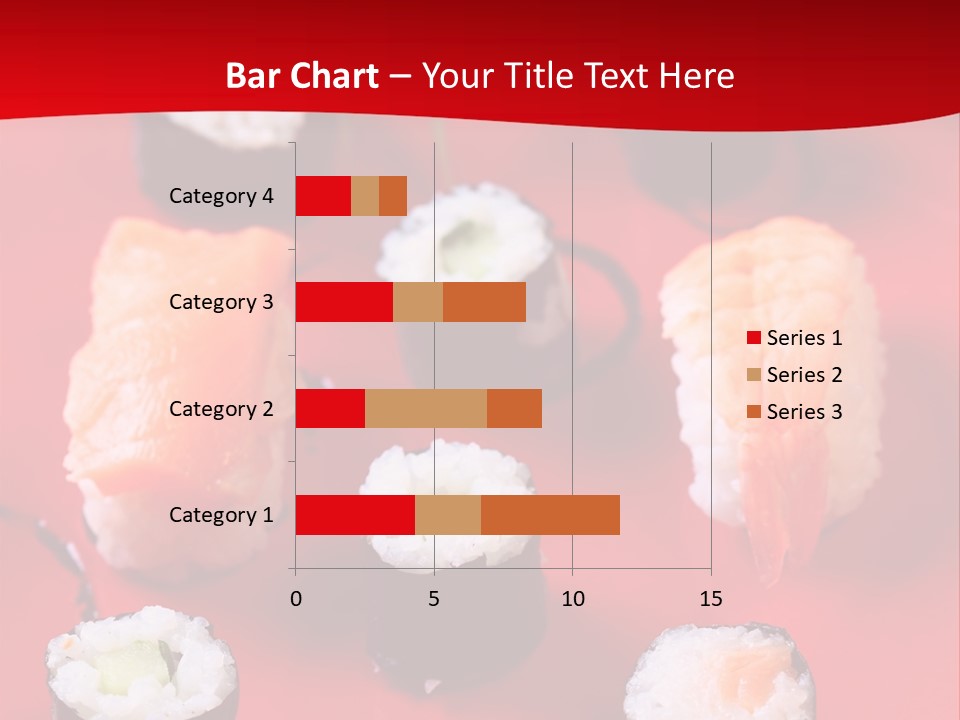 Bar Chart – Your Title Text Here

Category 4
Category 3
Category 2
Category 1

0
5
10
15

Series 1
Series 2
Series 3